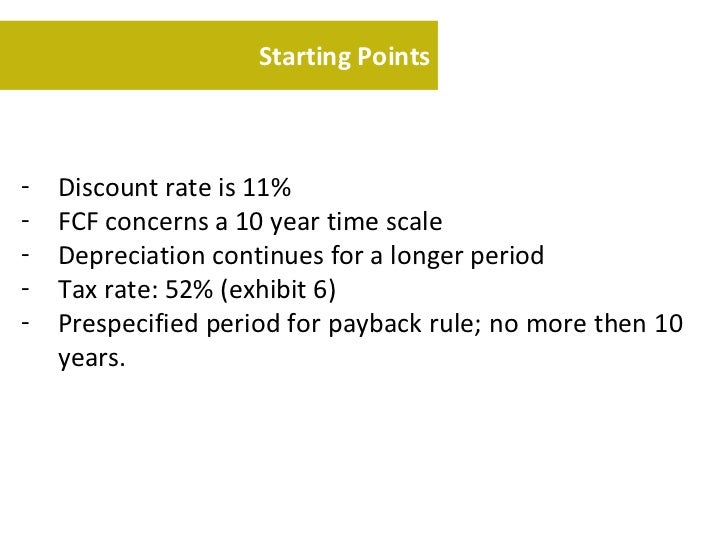 Starting Points

- Discount rate is 11%
- FCF concerns a 10 year time scale
- Depreciation continues for a longer period
- Tax rate: 52% (exhibit 6)
- Prespecified period for payback rule; no more then 10 years.